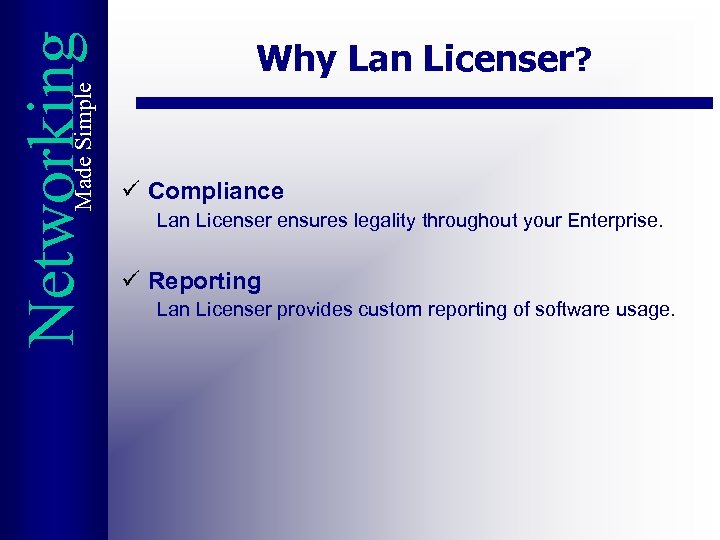 Networking
Made Simple

Why Lan Licenser?

✓ Compliance
Lan Licenser ensures legality throughout your Enterprise.

✓ Reporting
Lan Licenser provides custom reporting of software usage.